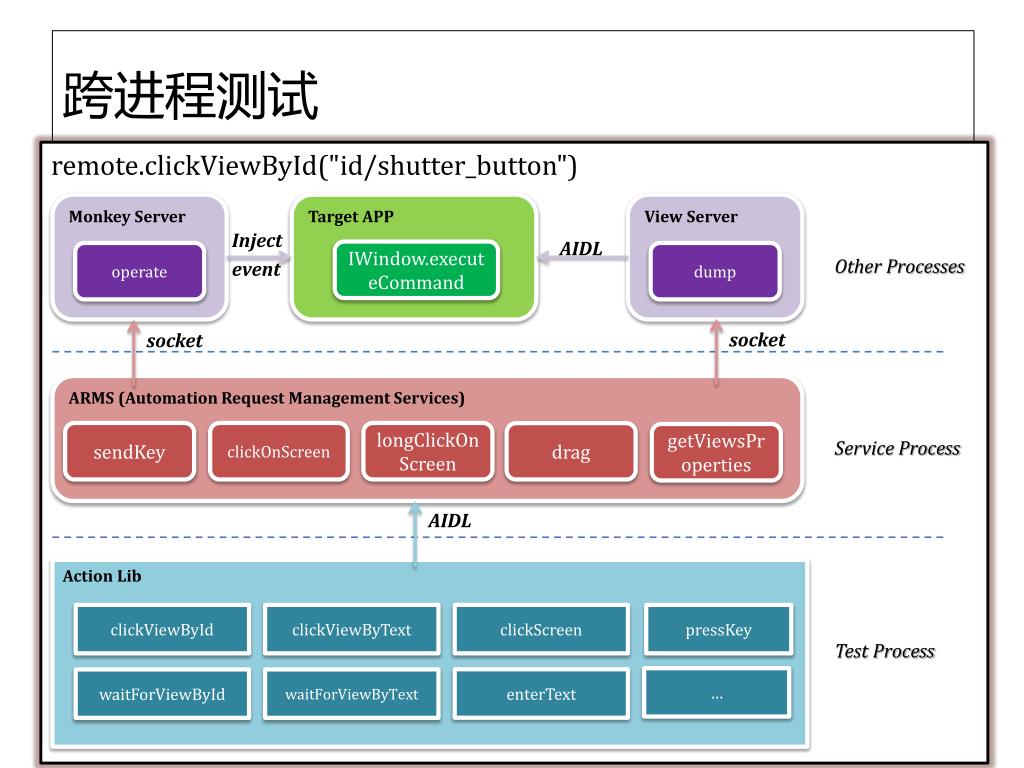 跨进程测试

remote.clickViewById("id/shutter_button")

Monkey Server

operate

Inject event

Target APP

IWindow.executeCommand

AIDL

View Server

dump

Other Processes

socket

socket

ARMS (Automation Request Management Services)

sendKey

clickOnScreen

longClickOnScreen

drag

getViewsProperties

Service Process

AIDL

Action Lib

clickViewById

clickViewByText

clickScreen

pressKey

waitForViewById

waitForViewByText

enterText

...

Test Process